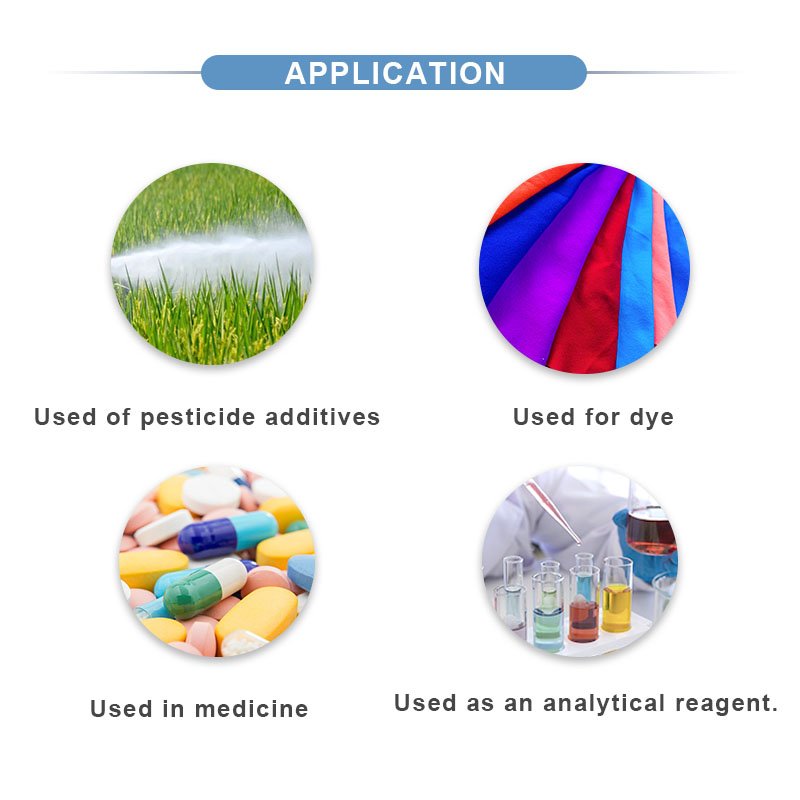 APPLICATION

Used of pesticide additives

Used for dye

Used in medicine

Used as an analytical reagent.